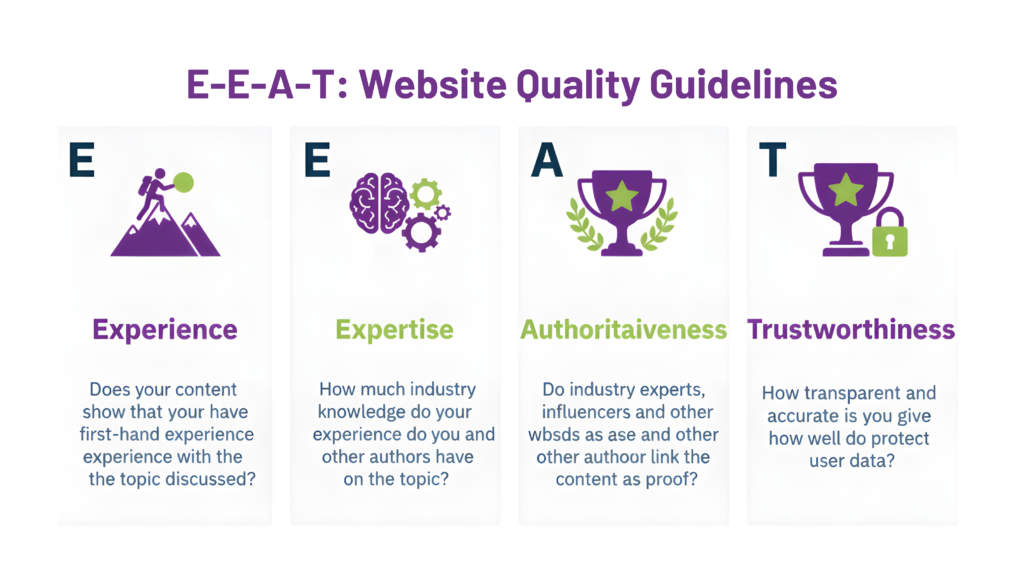 E-E-A-T: Website Quality Guidelines

E

Experience

Does your content show that your have first-hand experience experience with the the topic discussed?

E

Expertise

How much industry knowledge do your experience do you and other authors have on the topic?

A

Authoritaiveness

Do industry experts, influencers and other wbsds as ase and other other authoor link the content as proof?

T

Trustworthiness

How transparent and accurate is you give how well do protect user data?